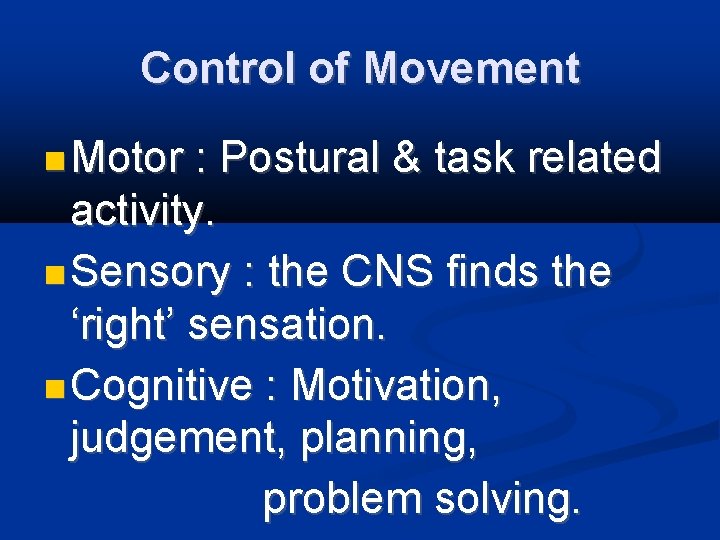 Control of Movement

Motor : Postural & task related activity.

Sensory : the CNS finds the ‘right’ sensation.

Cognitive : Motivation, judgement, planning,
problem solving.